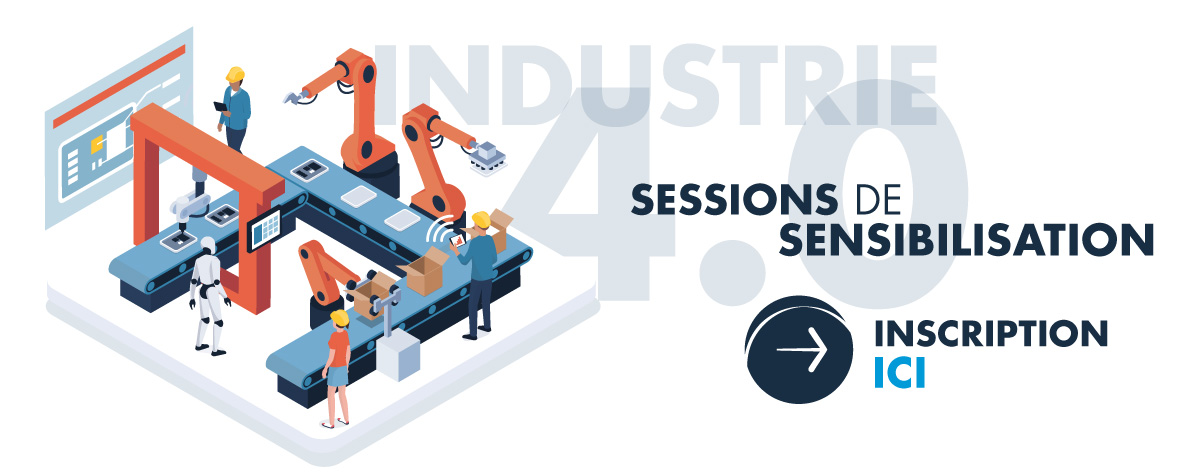 INDUSTRIE 4.0

SESSIONS DE SENSIBILISATION

INSCRIPTION ICI